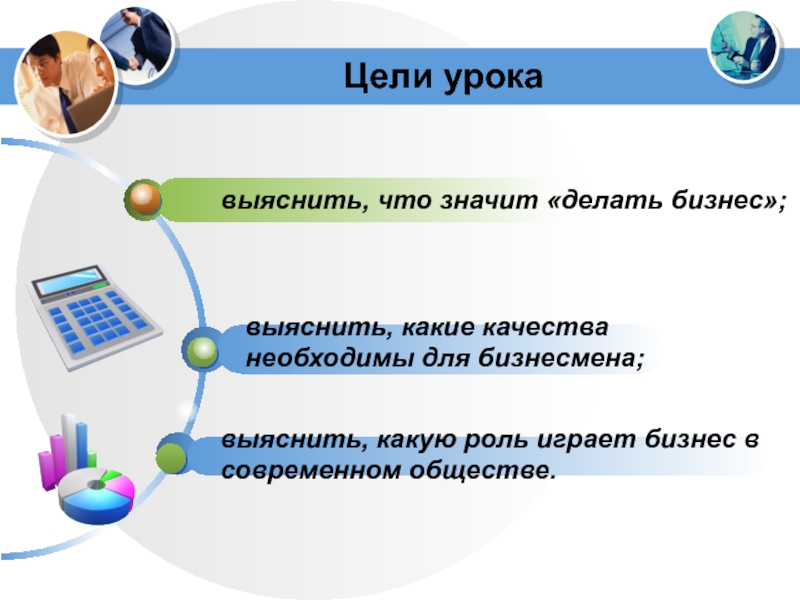 Цели урока

выяснить, что значит «делать бизнес»;

выяснить, какие качества необходимы для бизнесмена;

выяснить, какую роль играет бизнес в современном обществе.